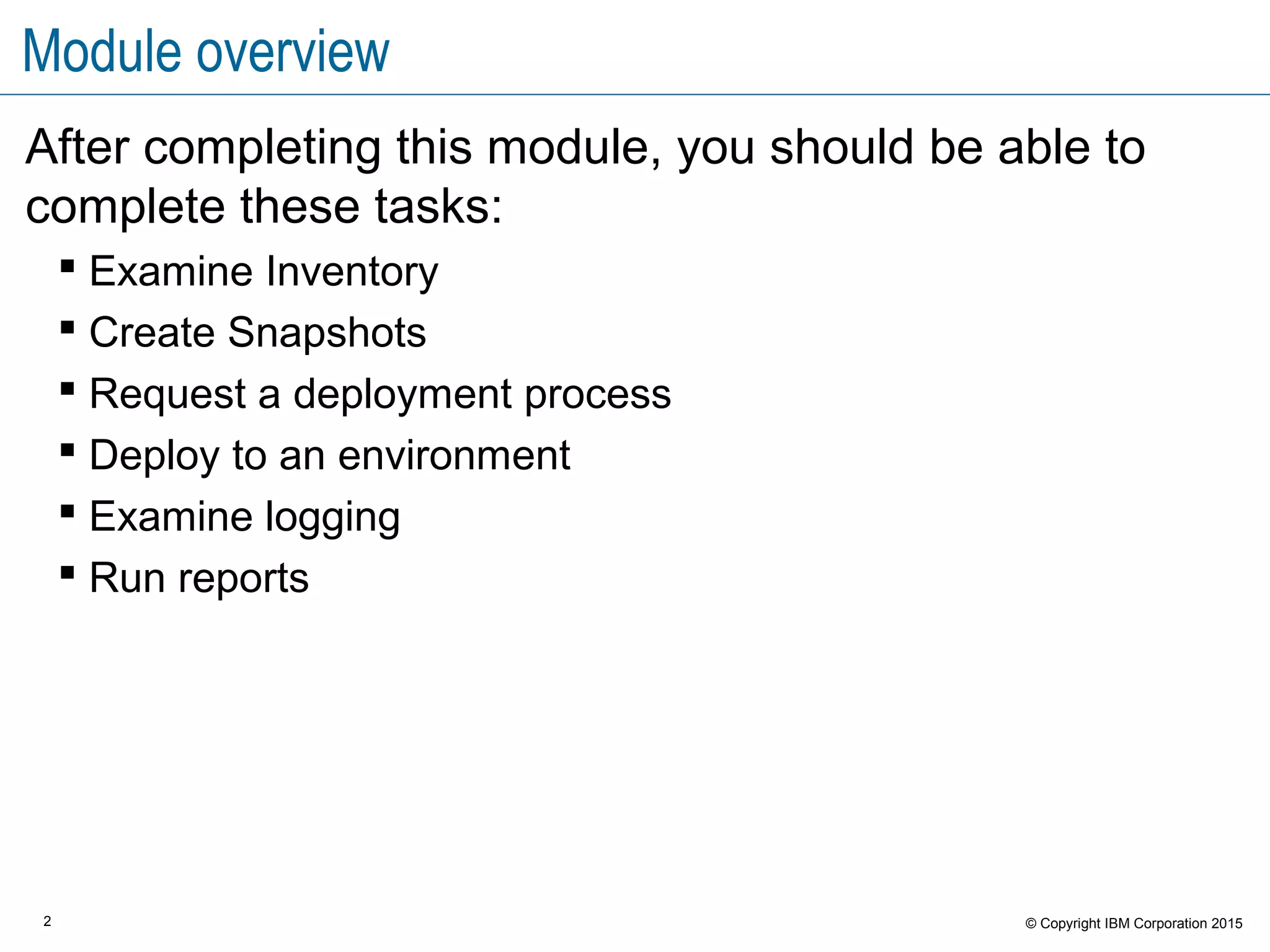 Module overview

After completing this module, you should be able to complete these tasks:

▪ Examine Inventory
▪ Create Snapshots
▪ Request a deployment process
▪ Deploy to an environment
▪ Examine logging
▪ Run reports

2

© Copyright IBM Corporation 2015